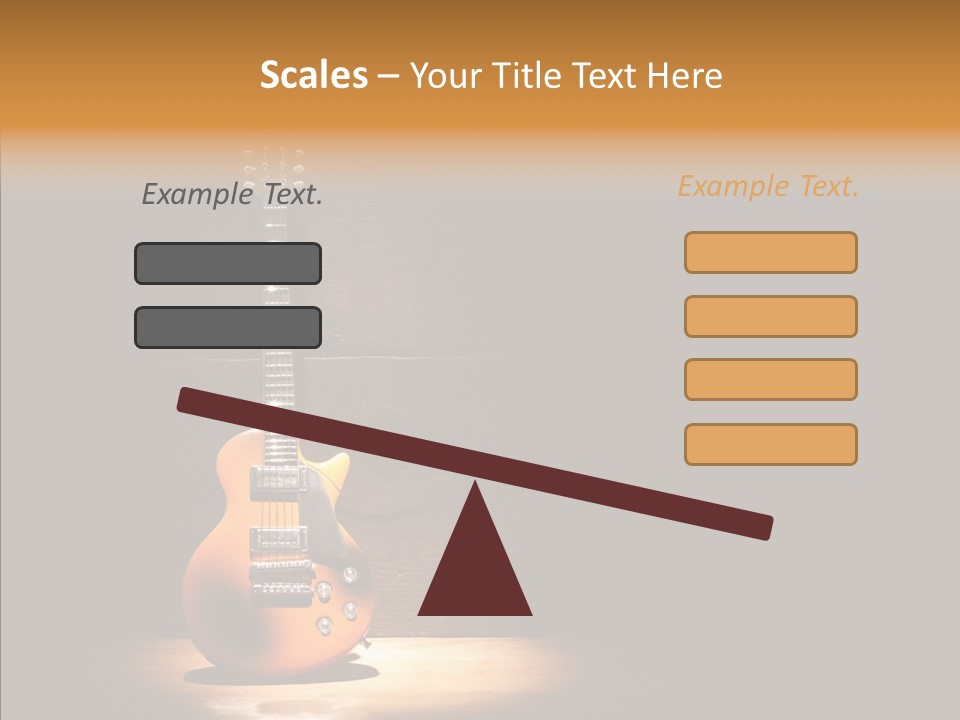 Scales – Your Title Text Here

Example Text.

Example Text.